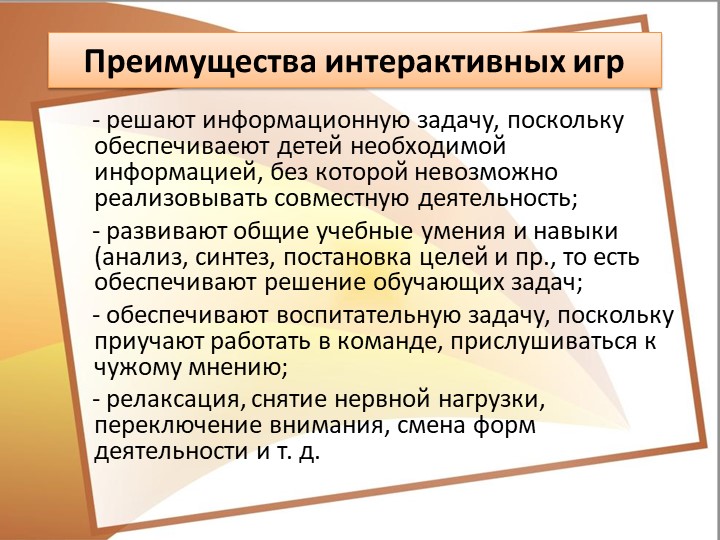 Преимущества интерактивных игр

- решают информационную задачу, поскольку обеспечивают детей необходимой информацией, без которой невозможно реализовывать совместную деятельность;

- развивают общие учебные умения и навыки (анализ, синтез, постановка целей и пр., то есть обеспечивают решение обучающих задач;

- обеспечивают воспитательную задачу, поскольку приучают работать в команде, прислушиваться к чужому мнению;

- релаксация, снятие нервной нагрузки, переключение внимания, смена форм деятельности и т. д.